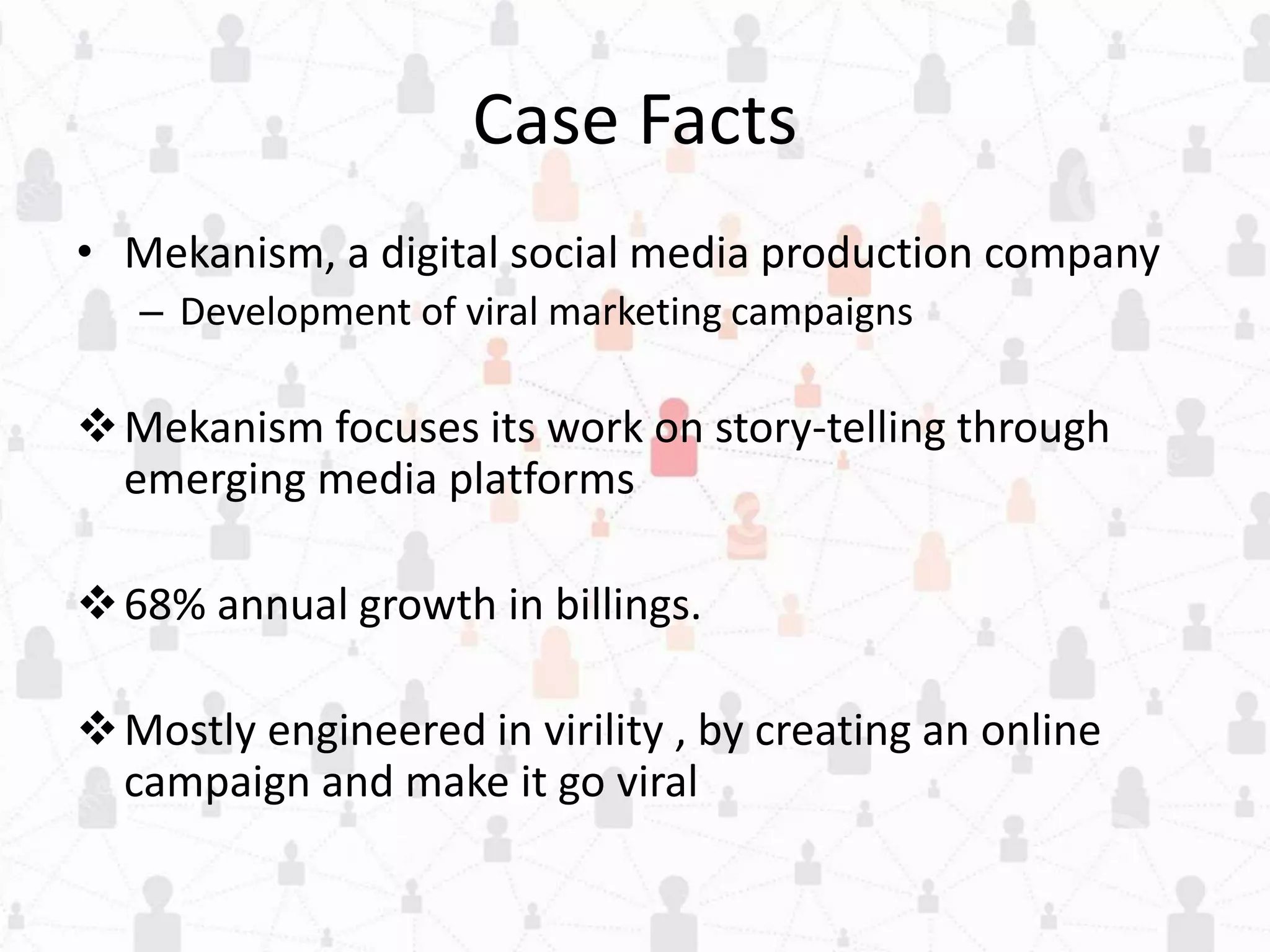 Case Facts

• Mekanism, a digital social media production company
– Development of viral marketing campaigns

❖ Mekanism focuses its work on story-telling through emerging media platforms

❖ 68% annual growth in billings.

❖ Mostly engineered in virility , by creating an online campaign and make it go viral